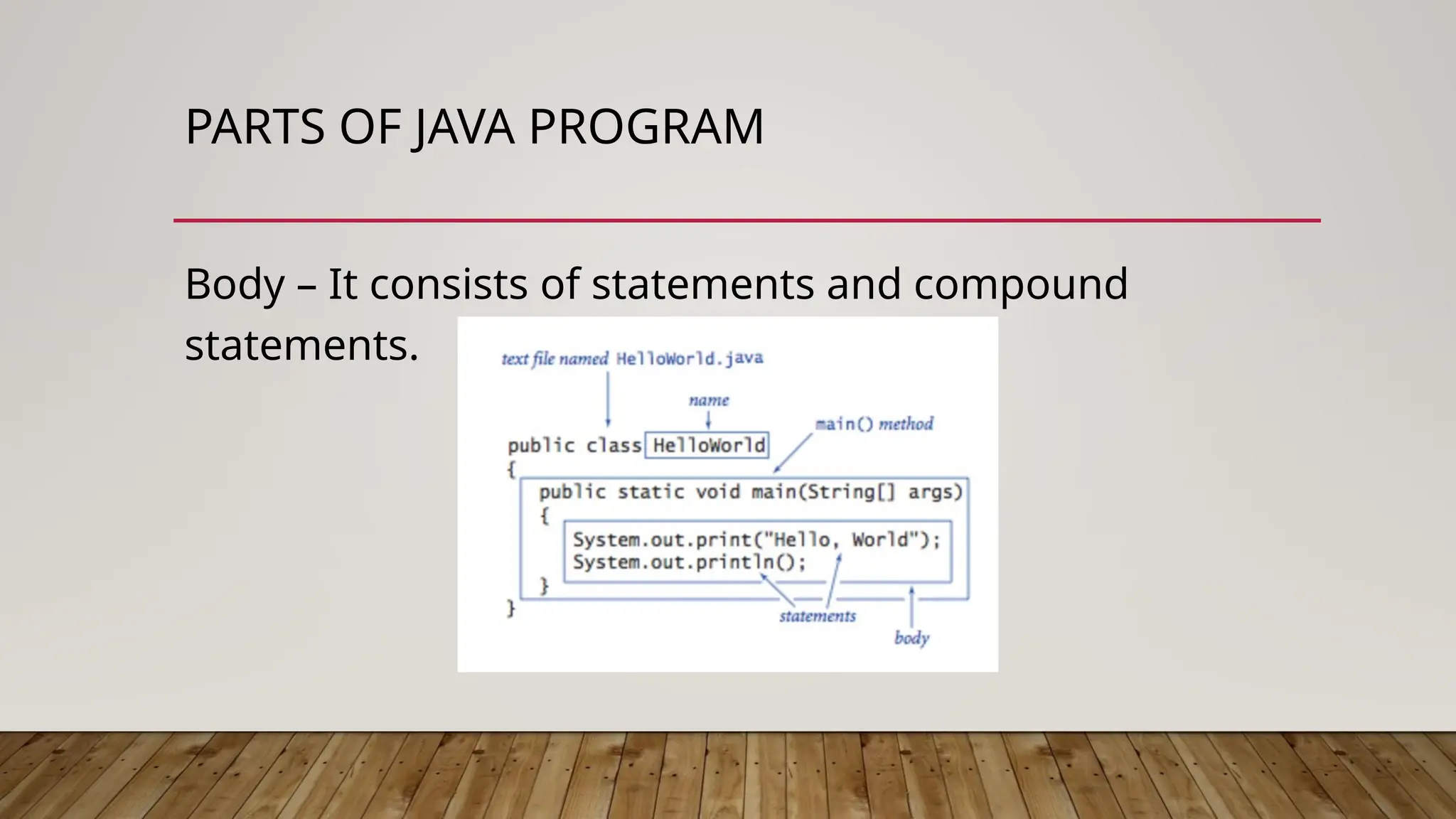 PARTS OF JAVA PROGRAM

Body – It consists of statements and compound statements.

text file named HelloWorld.java

name

main() method

public class HelloWorld
{
public static void main(String[] args)
{
System.out.print("Hello, World");
System.out.println();
}
}

statements

body